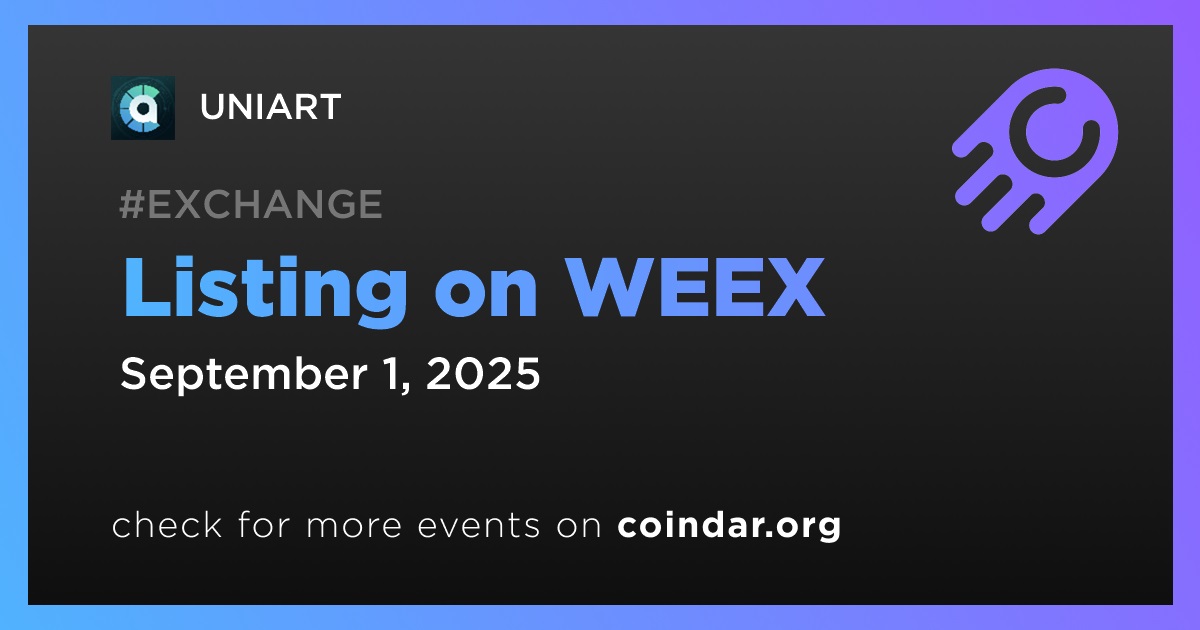 UNIART

#EXCHANGE

Listing on WEEX

September 1, 2025

check for more events on coindar.org